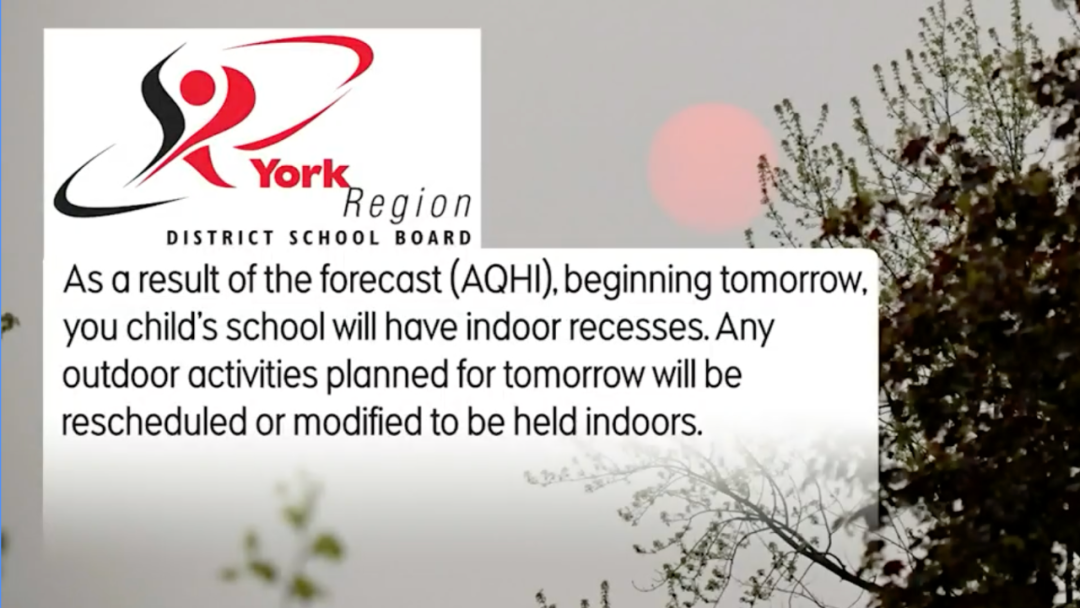 York
Region
DISTRICT SCHOOL BOARD

As a result of the forecast (AQHI), beginning tomorrow, you child's school will have indoor recesses. Any outdoor activities planned for tomorrow will be rescheduled or modified to be held indoors.